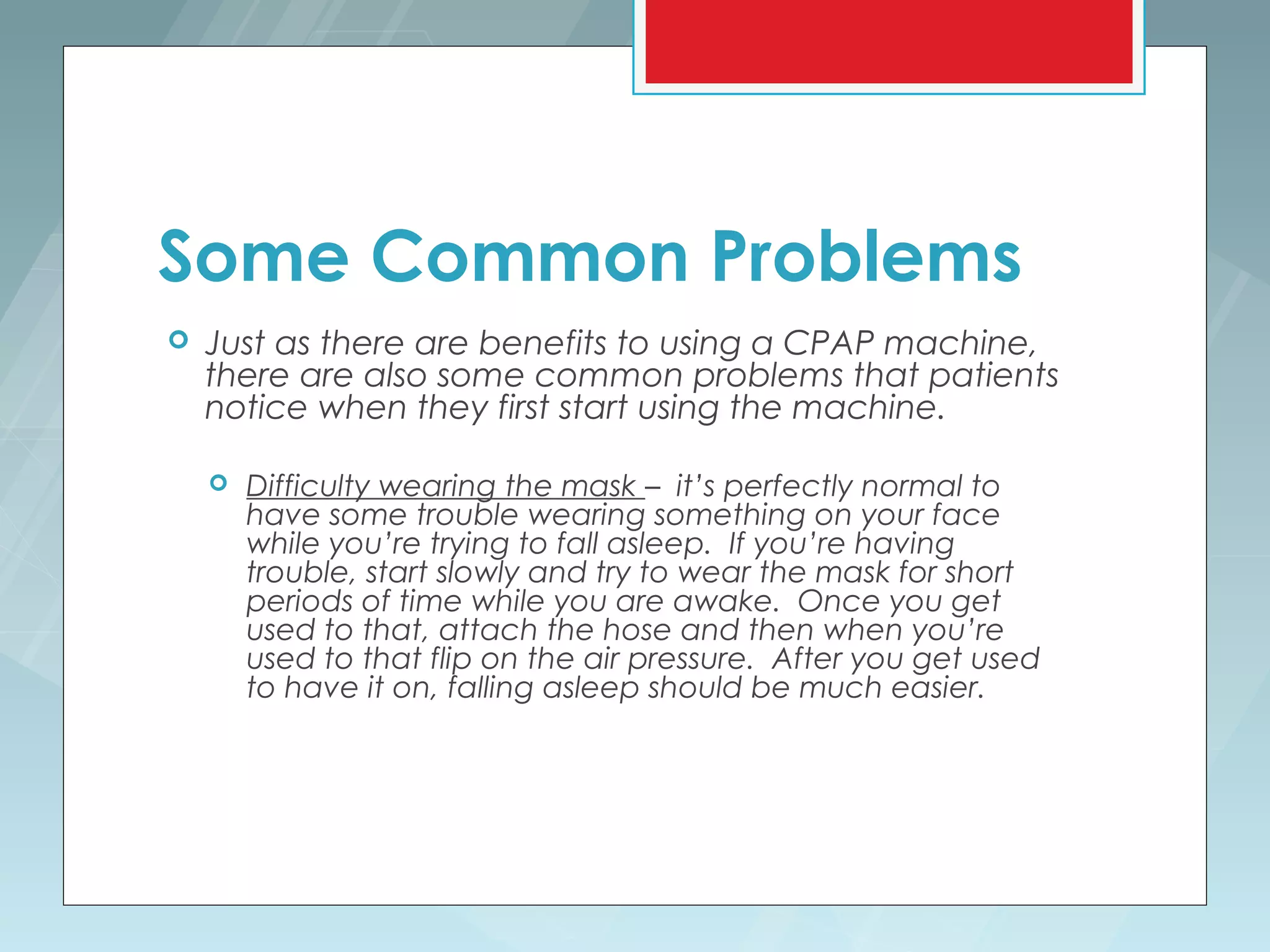 Some Common Problems

Just as there are benefits to using a CPAP machine, there are also some common problems that patients notice when they first start using the machine.

Difficulty wearing the mask – it's perfectly normal to have some trouble wearing something on your face while you're trying to fall asleep. If you're having trouble, start slowly and try to wear the mask for short periods of time while you are awake. Once you get used to that, attach the hose and then when you're used to that flip on the air pressure. After you get used to have it on, falling asleep should be much easier.